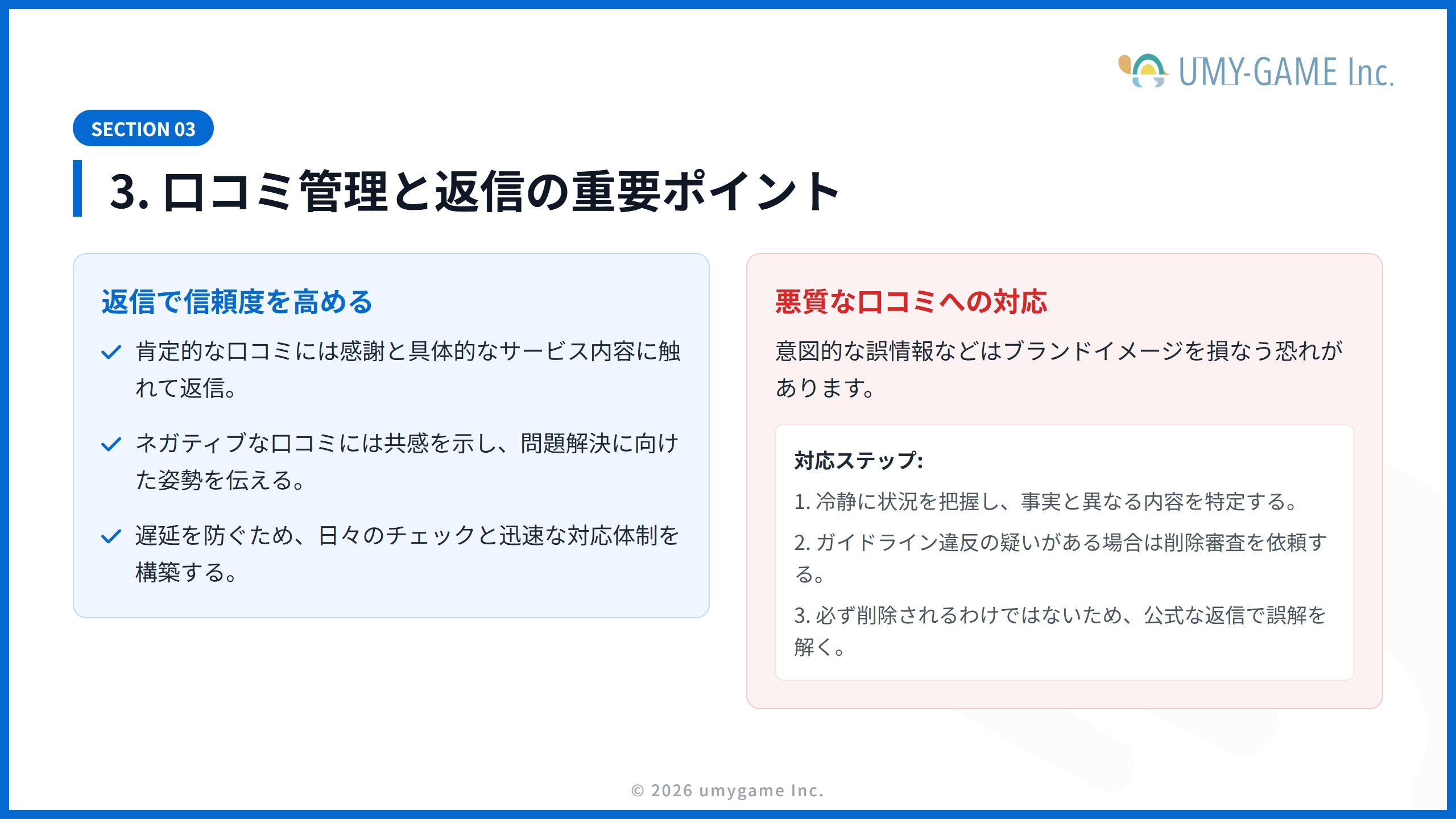 UMY-GAME Inc.

SECTION 03

3. 口コミ管理と返信の重要ポイント

返信で信頼度を高める

肯定的な口コミには感謝と具体的なサービス内容に触れて返信。

ネガティブな口コミには共感を示し、問題解決に向けた姿勢を伝える。

遅延を防ぐため、日々のチェックと迅速な対応体制を構築する。

悪質な口コミへの対応

意図的な誤情報などはブランドイメージを損なう恐れがあります。

対応ステップ:

1. 冷静に状況を把握し、事実と異なる内容を特定する。

2. ガイドライン違反の疑いがある場合は削除審査を依頼する。

3. 必ず削除されるわけではないため、公式な返信で誤解を解く。

© 2026 umygame Inc.